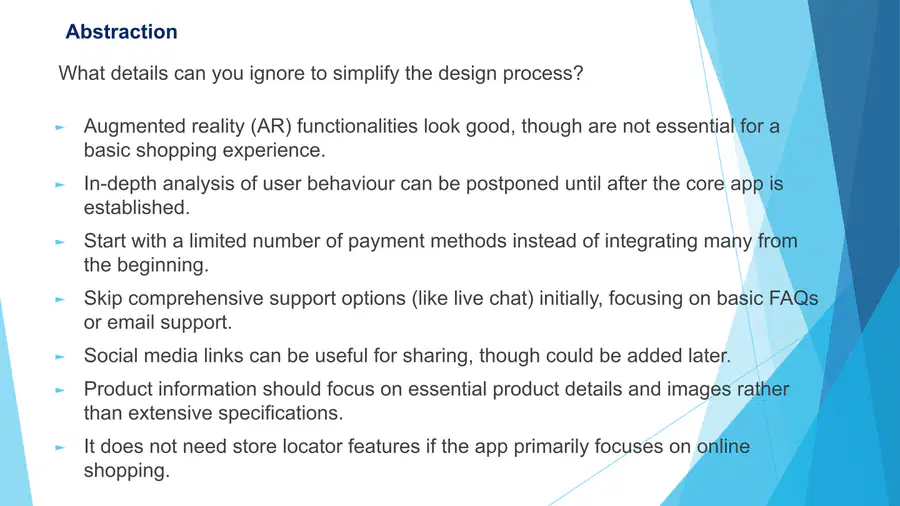 Abstraction

What details can you ignore to simplify the design process?

► Augmented reality (AR) functionalities look good, though are not essential for a basic shopping experience.

► In-depth analysis of user behaviour can be postponed until after the core app is established.

► Start with a limited number of payment methods instead of integrating many from the beginning.

► Skip comprehensive support options (like live chat) initially, focusing on basic FAQs or email support.

► Social media links can be useful for sharing, though could be added later.

► Product information should focus on essential product details and images rather than extensive specifications.

► It does not need store locator features if the app primarily focuses on online shopping.